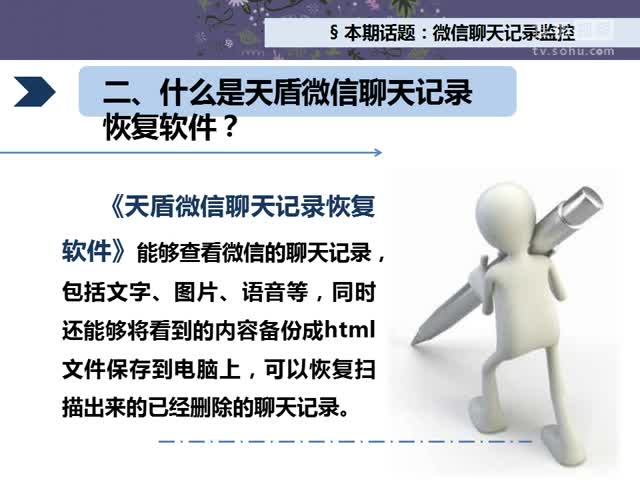 § 本期话题：微信聊天记录监控

tv.sohu.com

二、什么是天盾微信聊天记录恢复软件？

《天盾微信聊天记录恢复软件》能够查看微信的聊天记录，包括文字、图片、语音等，同时还能够将看到的内容备份成html文件保存到电脑上，可以恢复扫描出来的已经删除的聊天记录。